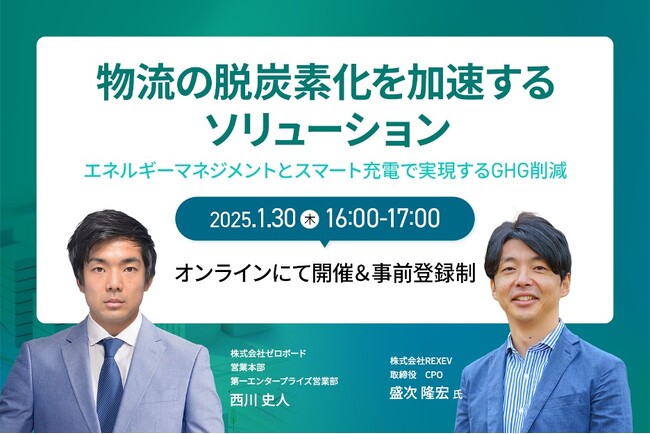 物流の脱炭素化を加速するソリューション

エネルギーマネジメントとスマート充電で実現するGHG削減

2025.1.30 木 16:00-17:00

オンラインにて開催＆事前登録制

株式会社ゼロボード
営業本部
第一エンタープライズ営業部
西川 史人

株式会社REXEV
取締役 CPO
盛次 隆宏 氏